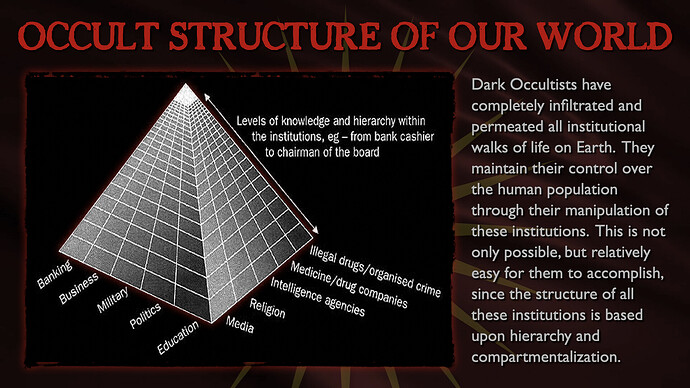 OCCULT STRUCTURE OF OUR WORLD

Levels of knowledge and hierarchy within the institutions, eg – from bank cashier to chairman of the board

Banking
Business
Military
Politics
Education

Media
Religion
Intelligence agencies
Medicine/drug companies
Illegal drugs/organised crime

Dark Occultists have completely infiltrated and permeated all institutional walks of life on Earth. They maintain their control over the human population through their manipulation of these institutions. This is not only possible, but relatively easy for them to accomplish, since the structure of all these institutions is based upon hierarchy and compartmentalization.